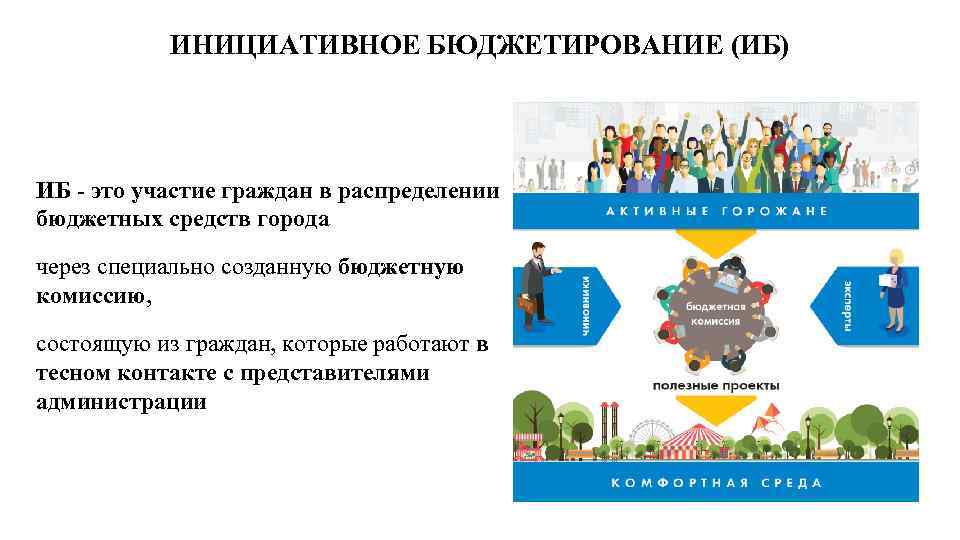 ИНИЦИАТИВНОЕ БЮДЖЕТИРОВАНИЕ (ИБ)

ИБ - это участие граждан в распределении бюджетных средств города

через специально созданную бюджетную комиссию,

состоящую из граждан, которые работают в тесном контакте с представителями администрации

АКТИВНЫЕ ГОРОЖАНЕ

чиновники

бюджетная комиссия

эксперты

полезные проекты

КОМФОРТНАЯ СРЕДА